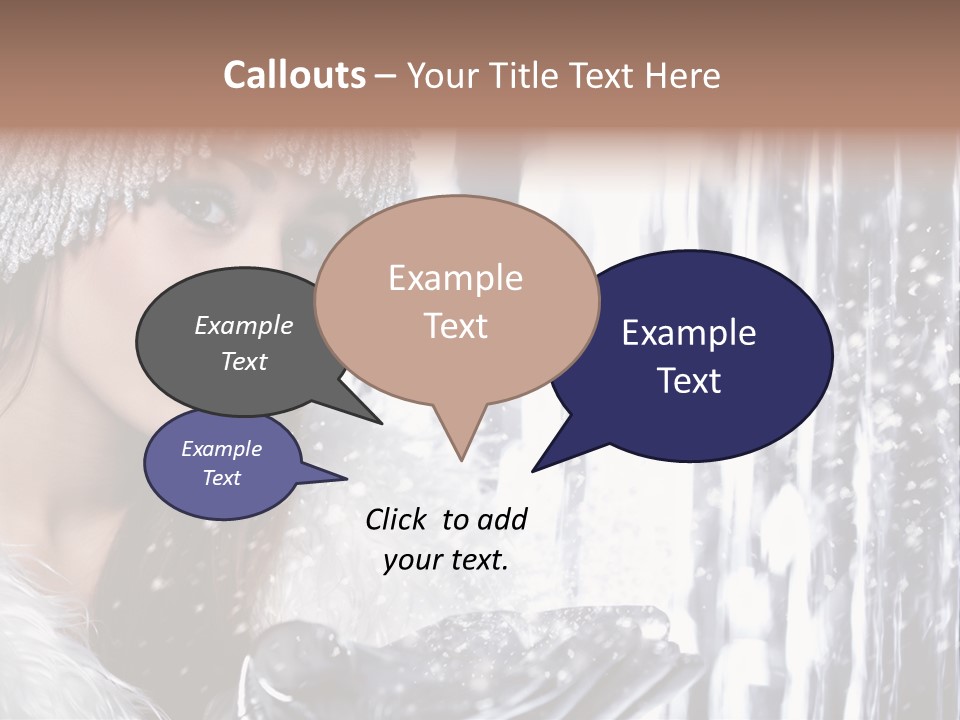 Callouts – Your Title Text Here

Example Text

Example Text

Example Text

Example Text

Click to add your text.